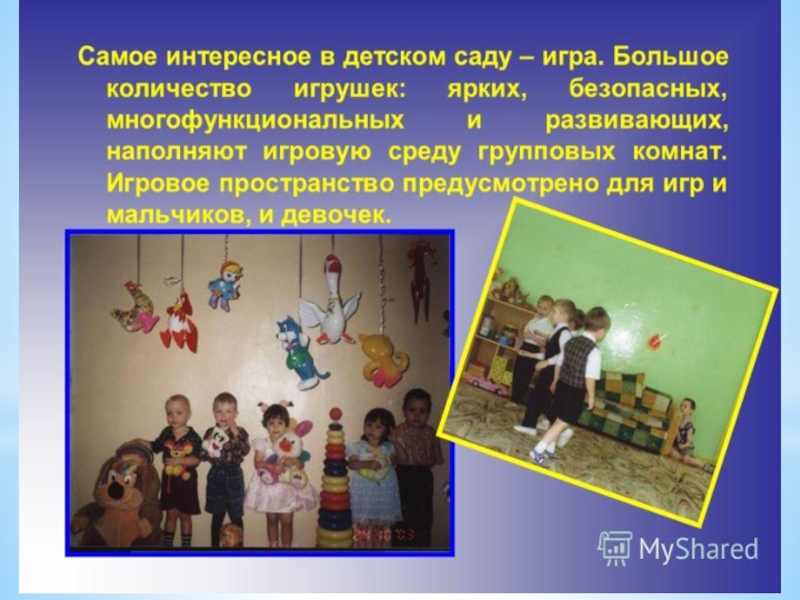 Самое интересное в детском саду – игра. Большое количество игрушек: ярких, безопасных, многофункциональных и развивающих, наполняют игровую среду групповых комнат. Игровое пространство предусмотрено для игр и мальчиков, и девочек.

MyShared